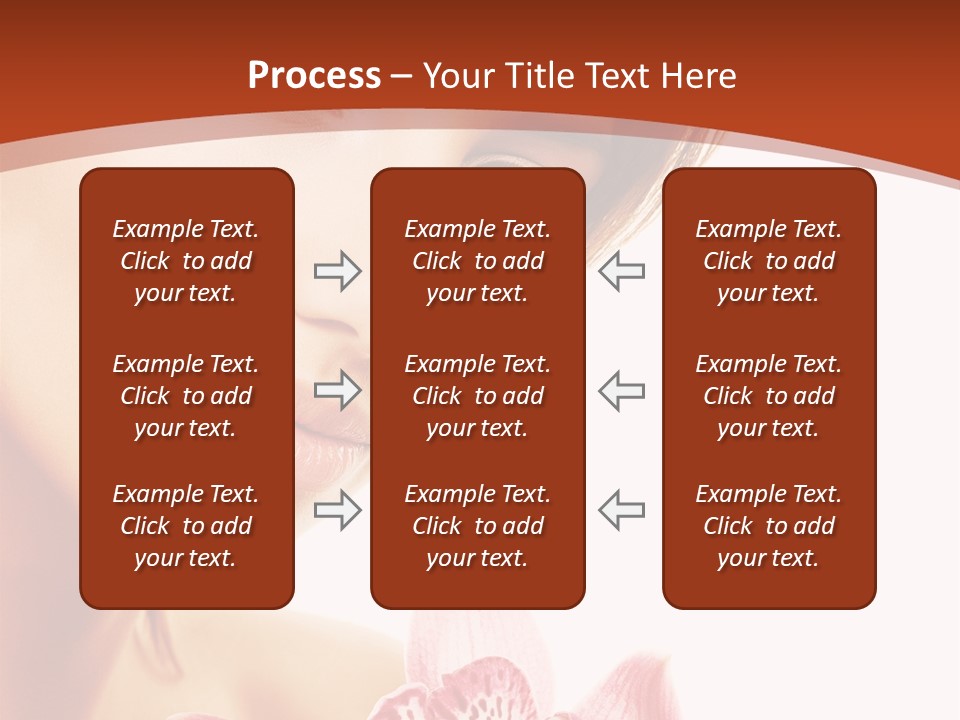 Process – Your Title Text Here

Example Text. Click to add your text.

Example Text. Click to add your text.

Example Text. Click to add your text.

Example Text. Click to add your text.

Example Text. Click to add your text.

Example Text. Click to add your text.

Example Text. Click to add your text.

Example Text. Click to add your text.

Example Text. Click to add your text.